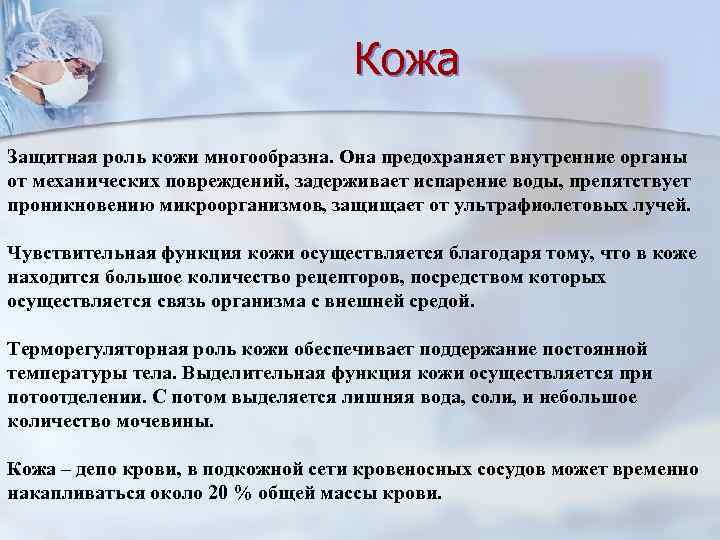 Кожа

Защитная роль кожи многообразна. Она предохраняет внутренние органы от механических повреждений, задерживает испарение воды, препятствует проникновению микроорганизмов, защищает от ультрафиолетовых лучей.

Чувствительная функция кожи осуществляется благодаря тому, что в коже находится большое количество рецепторов, посредством которых осуществляется связь организма с внешней средой.

Терморегуляторная роль кожи обеспечивает поддержание постоянной температуры тела. Выделительная функция кожи осуществляется при потоотделении. С потом выделяется лишняя вода, соли, и небольшое количество мочевины.

Кожа – депо крови, в подкожной сети кровеносных сосудов может временно накапливаться около 20 % общей массы крови.